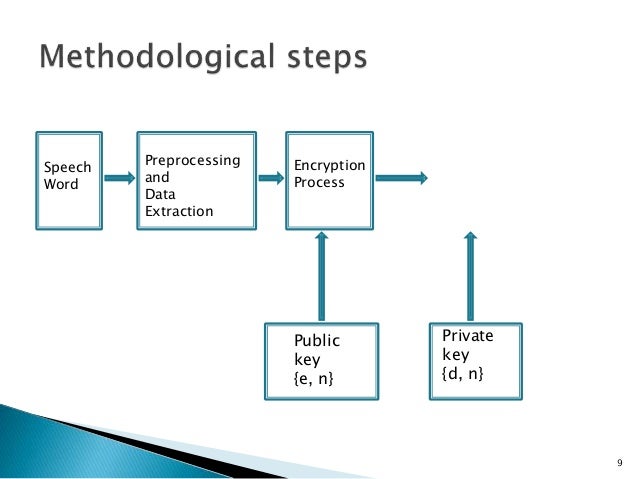 Methodological steps

Speech Word

Preprocessing and Data Extraction

Encryption Process

Public key {e, n}

Private key {d, n}

9